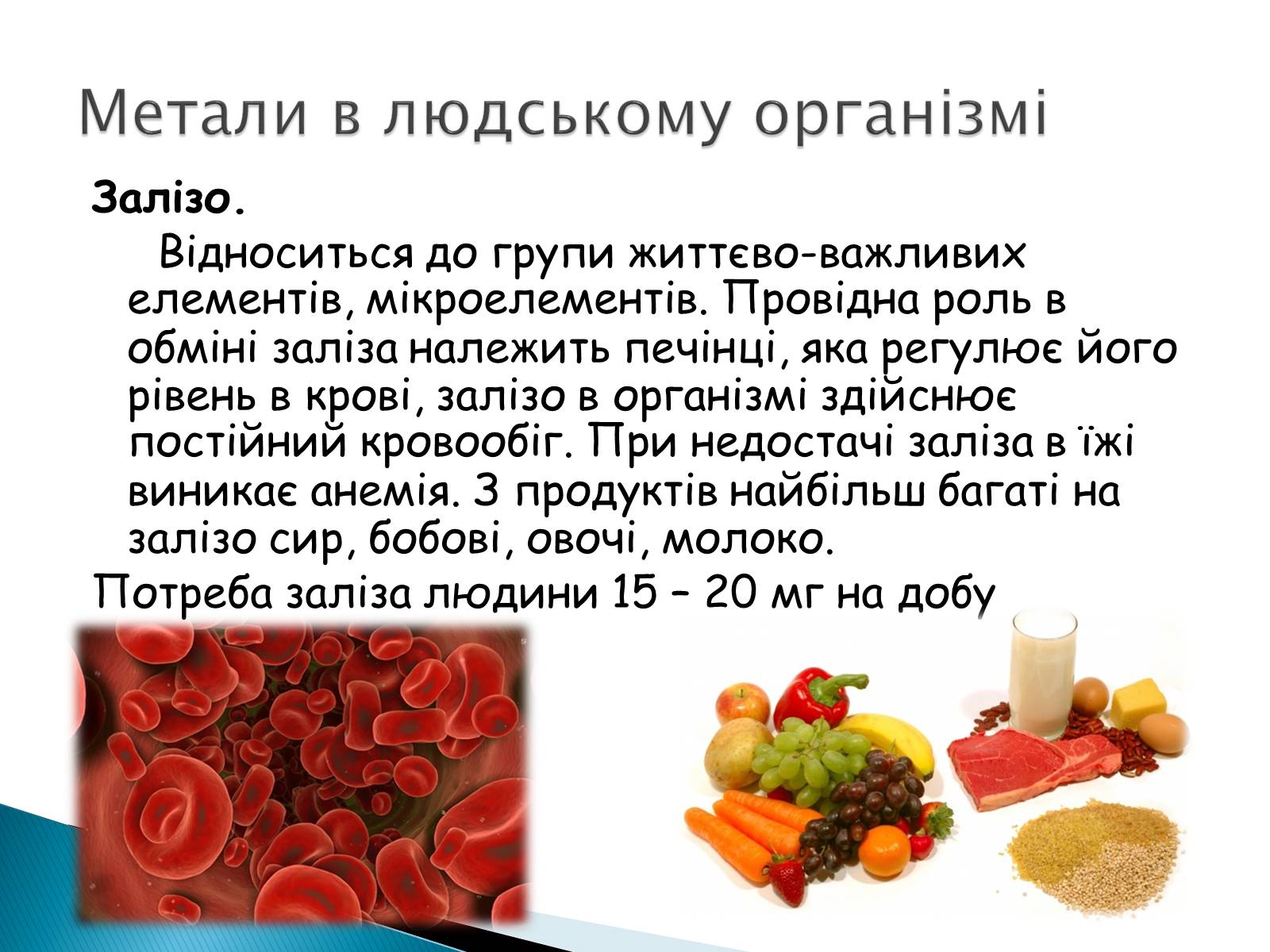 Метали в людському організмі

Залізо.

Відноситься до групи життєво-важливих елементів, мікроелементів. Провідна роль в обміні заліза належить печінці, яка регулює його рівень в крові, залізо в організмі здійснює постійний кровообіг. При недостачі заліза в їжі виникає анемія. З продуктів найбільш багаті на залізо сир, бобові, овочі, молоко.

Потреба заліза людини 15 – 20 мг на добу